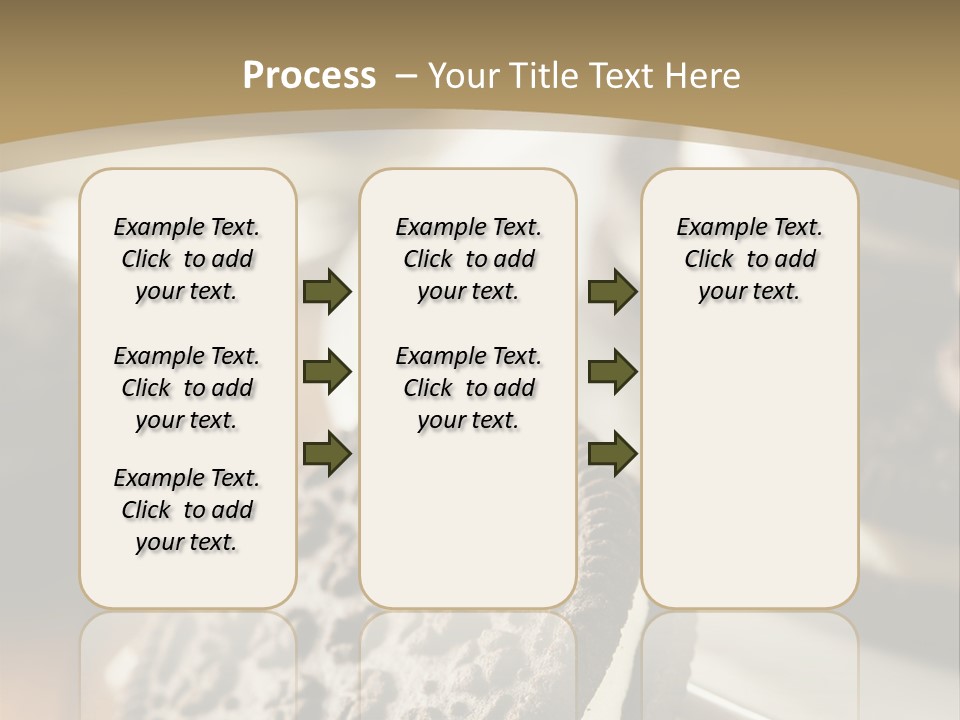 Process – Your Title Text Here

Example Text. Click to add your text.

Example Text. Click to add your text.

Example Text. Click to add your text.

Example Text. Click to add your text.

Example Text. Click to add your text.

Example Text. Click to add your text.